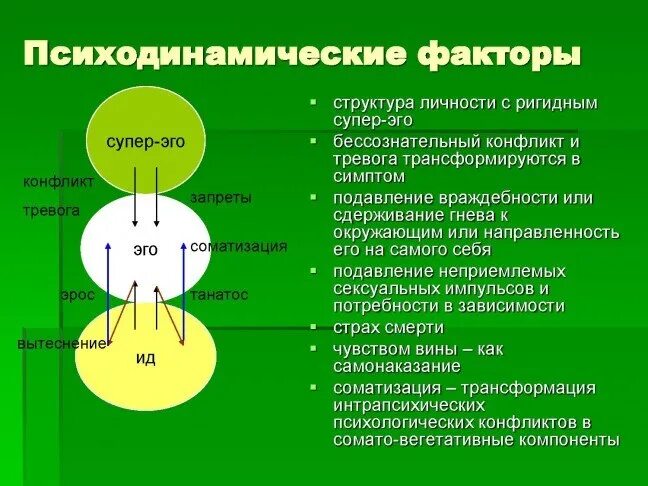 Психодинамические факторы

супер-эго

конфликт

тревога

запреты

эго

соматизация

эрос

танатос

вытеснение

ид

- структура личности с ригидным супер-эго
- бессознательный конфликт и тревога трансформируются в симптом
- подавление враждебности или сдерживание гнева к окружающим или направленность его на самого себя
- подавление неприемлемых сексуальных импульсов и потребности в зависимости
- страх смерти
- чувством вины – как самонаказание
- соматизация – трансформация интрапсихических психологических конфликтов в сомато-вегетативные компоненты